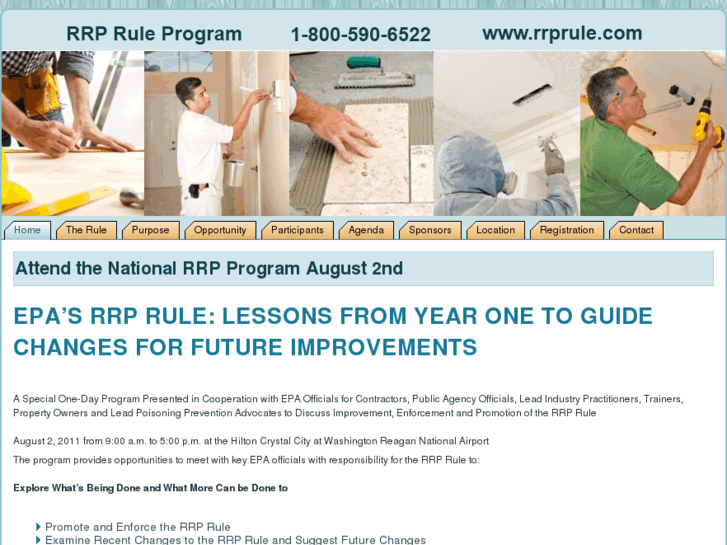 RRP Rule Program 1-800-590-6522 www.rrprule.com

Home The Rule Purpose Opportunity Participants Agenda Sponsors Location Registration Contact

Attend the National RRP Program August 2nd

EPA'S RRP RULE: LESSONS FROM YEAR ONE TO GUIDE CHANGES FOR FUTURE IMPROVEMENTS

A Special One-Day Program Presented in Cooperation with EPA Officials for Contractors, Public Agency Officials, Lead Industry Practitioners, Trainers, Property Owners and Lead Poisoning Prevention Advocates to Discuss Improvement, Enforcement and Promotion of the RRP Rule

August 2, 2011 from 9:00 a.m. to 5:00 p.m. at the Hilton Crystal City at Washington Reagan National Airport

The program provides opportunities to meet with key EPA officials with responsibility for the RRP Rule to:

Explore What's Being Done and What More Can be Done to

Promote and Enforce the RRP Rule
Examine Recent Changes to the RRP Rule and Suggest Future Changes